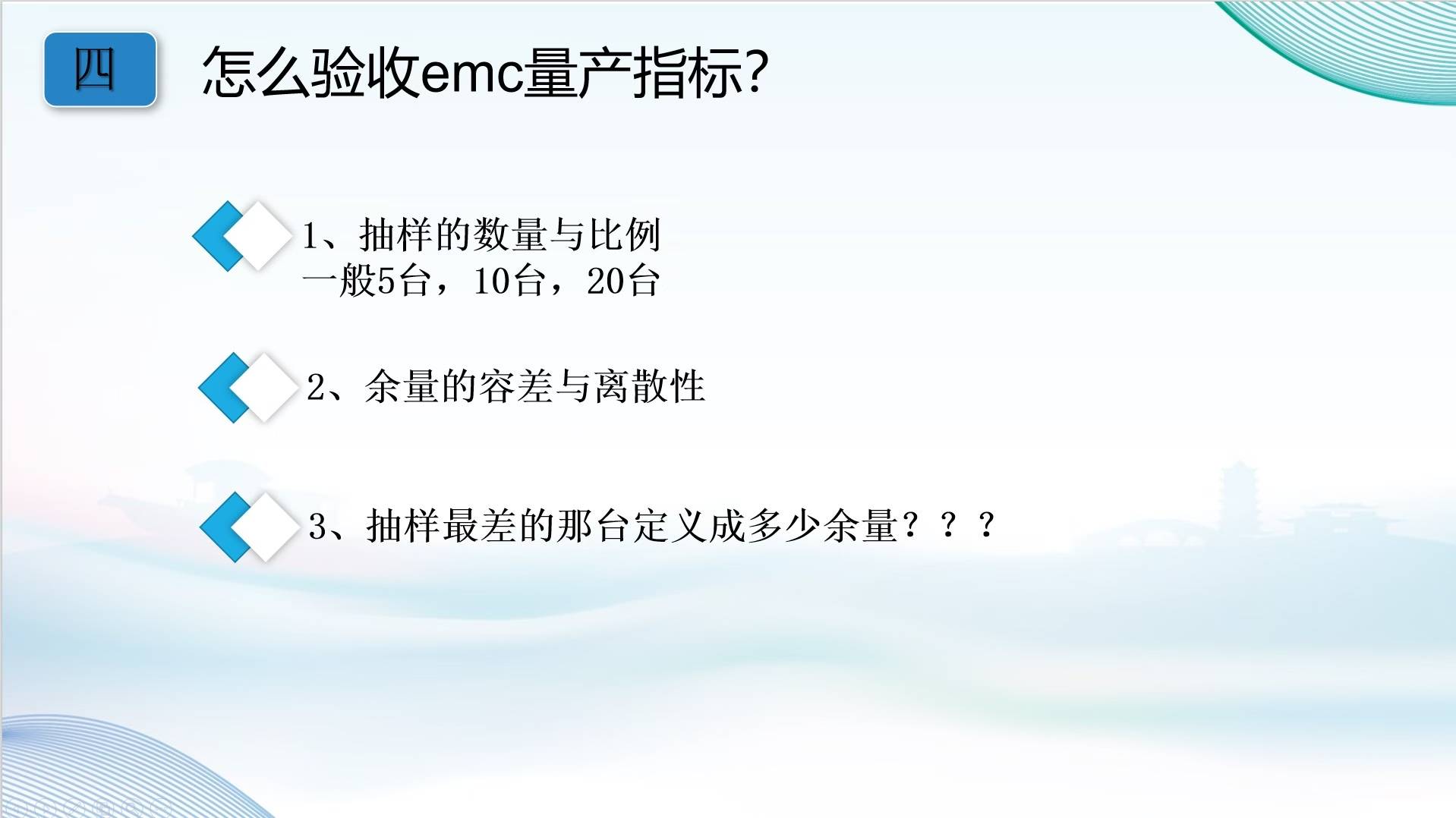 四

怎么验收emc量产指标?

1、抽样的数量与比例
一般5台，10台，20台

2、余量的容差与离散性

3、抽样最差的那台定义成多少余量？？？